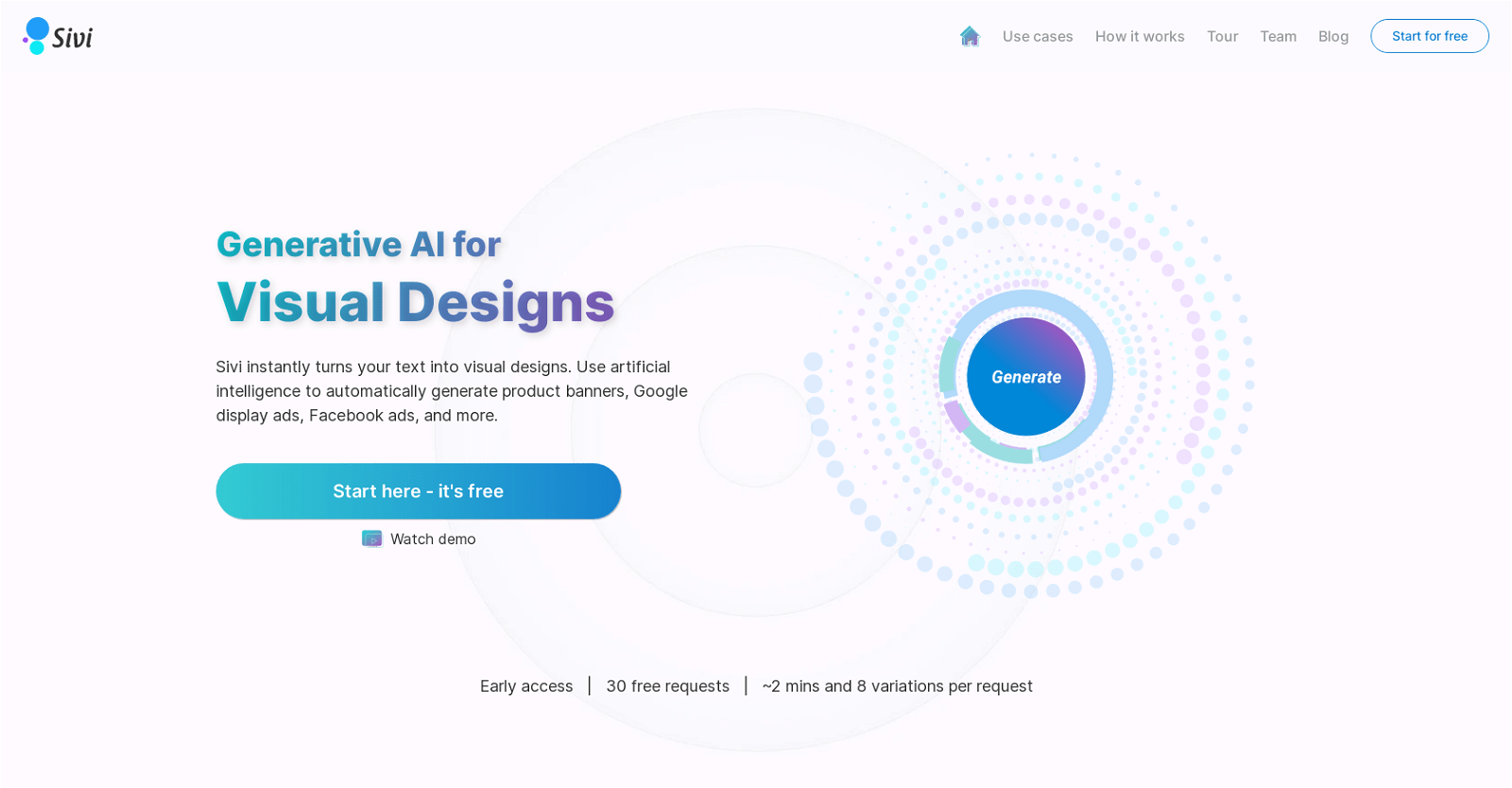 Sivi

Use cases How it works Tour Team Blog Start for free

Generative AI for
Visual Designs

Sivi instantly turns your text into visual designs. Use artificial intelligence to automatically generate product banners, Google display ads, Facebook ads, and more.

Start here - it's free

Watch demo

Generate

Early access | 30 free requests | ~2 mins and 8 variations per request